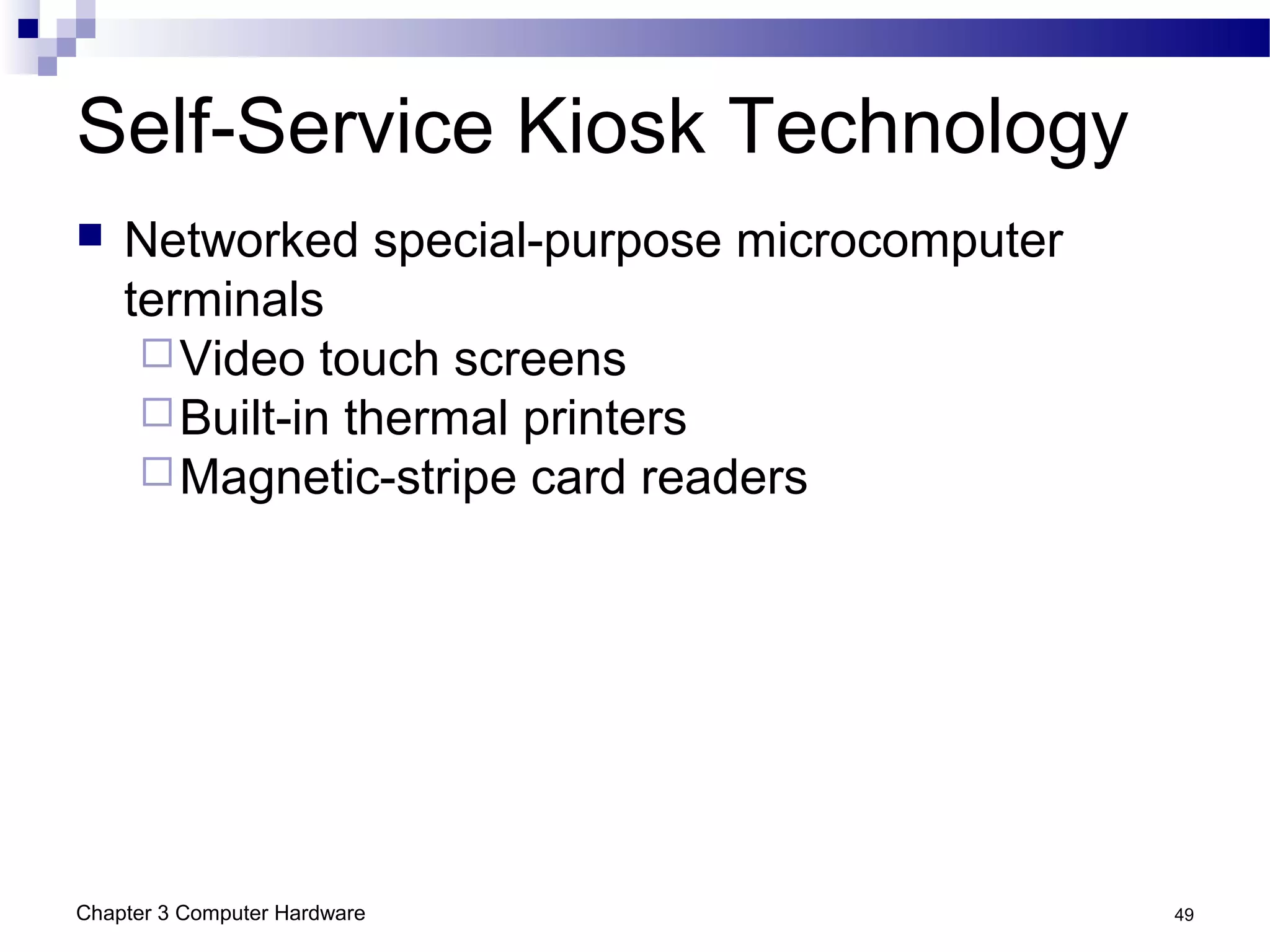 Self-Service Kiosk Technology

Networked special-purpose microcomputer terminals

Video touch screens

Built-in thermal printers

Magnetic-stripe card readers

Chapter 3 Computer Hardware

49